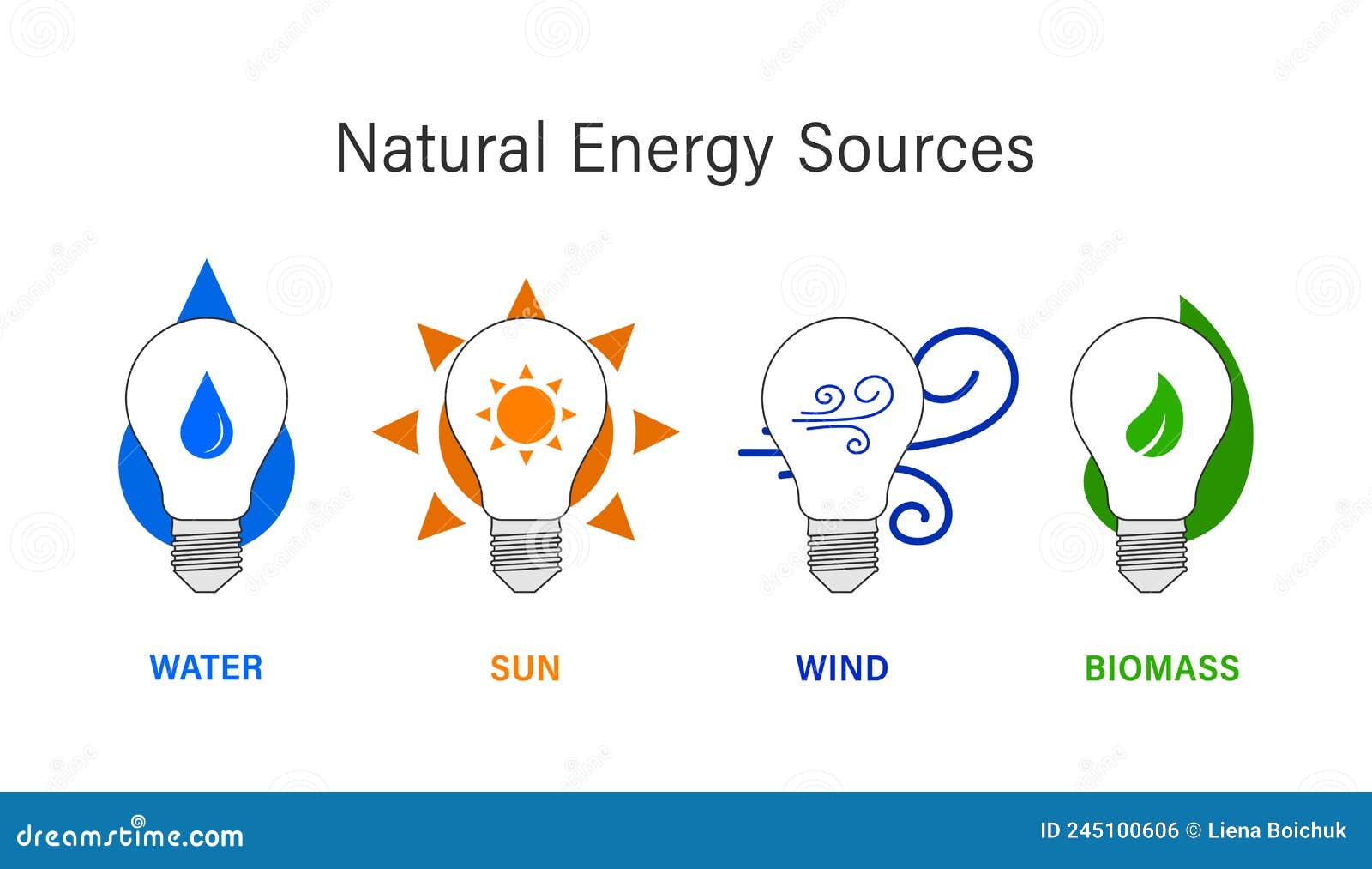 Natural Energy Sources

WATER

SUN

WIND

BIOMASS

dreamstime.com

ID 245100606 © Liena Boichuk